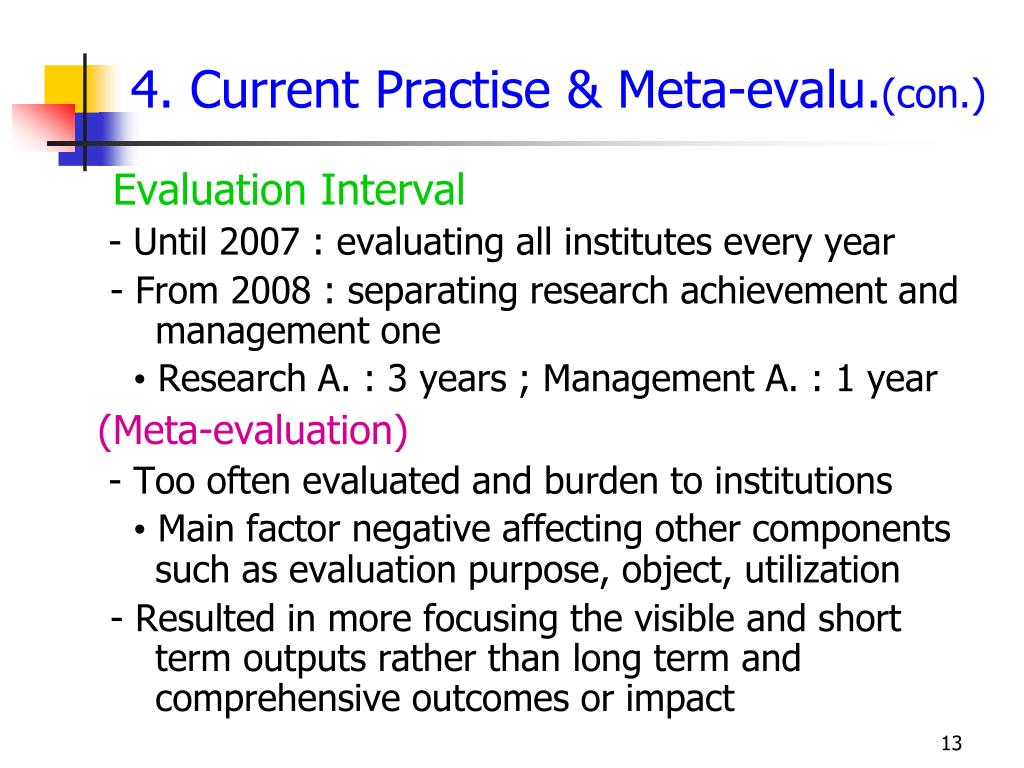 4. Current Practise & Meta-evalu.(con.)

Evaluation Interval

- Until 2007 : evaluating all institutes every year

- From 2008 : separating research achievement and management one

• Research A. : 3 years ; Management A. : 1 year

(Meta-evaluation)

- Too often evaluated and burden to institutions

• Main factor negative affecting other components such as evaluation purpose, object, utilization

- Resulted in more focusing the visible and short term outputs rather than long term and comprehensive outcomes or impact

13